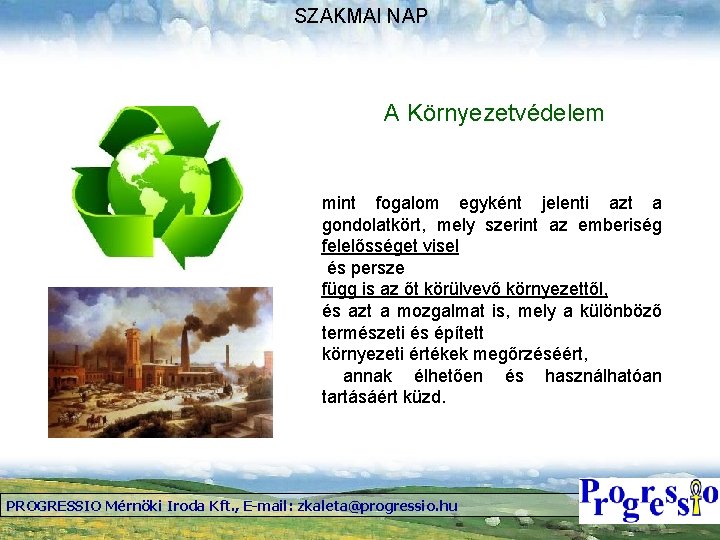 SZAKMAI NAP

A Környezetvédelem

mint fogalom egyként jelenti azt a gondolatkört, mely szerint az emberiség felelősséget visel
és persze
függ is az őt körülvevő környezettől,
és azt a mozgalmat is, mely a különböző természeti és épített
környezeti értékek megőrzéséért,
annak élhetően és használhatóan tartásáért küzd.

PROGRESSIO Mérnöki Iroda Kft., E-mail: zkaleta@progressio.hu

Progressio